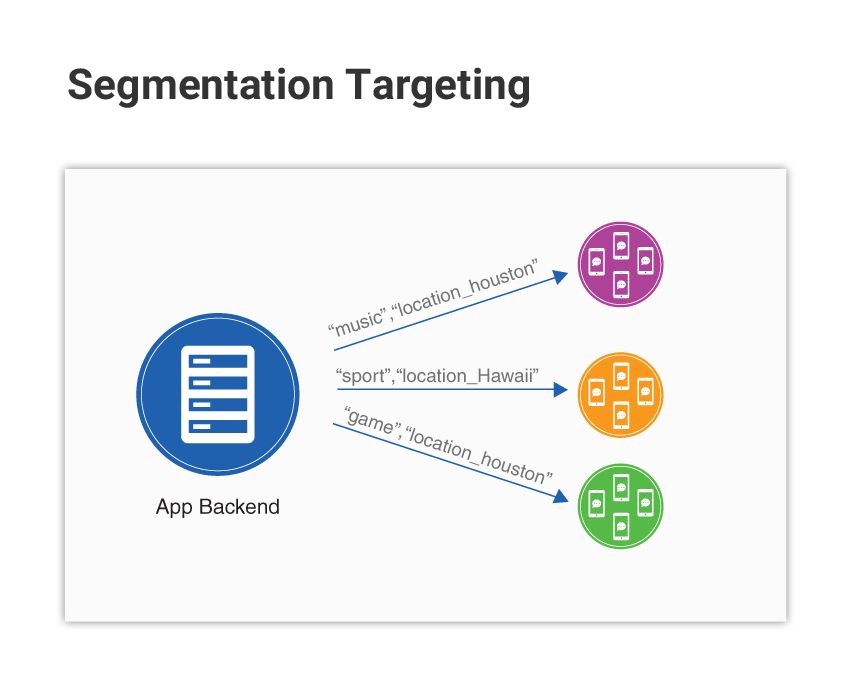 Segmentation Targeting

“music”,“location_houston”

“sport”,“location_Hawaii”

“game”,“location_houston”

App Backend